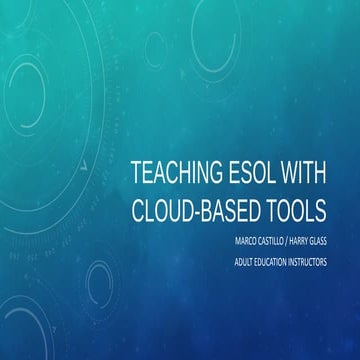 TEACHING ESOL WITH CLOUD-BASED TOOLS

MARCO CASTILLO / HARRY GLASS

ADULT EDUCATION INSTRUCTORS